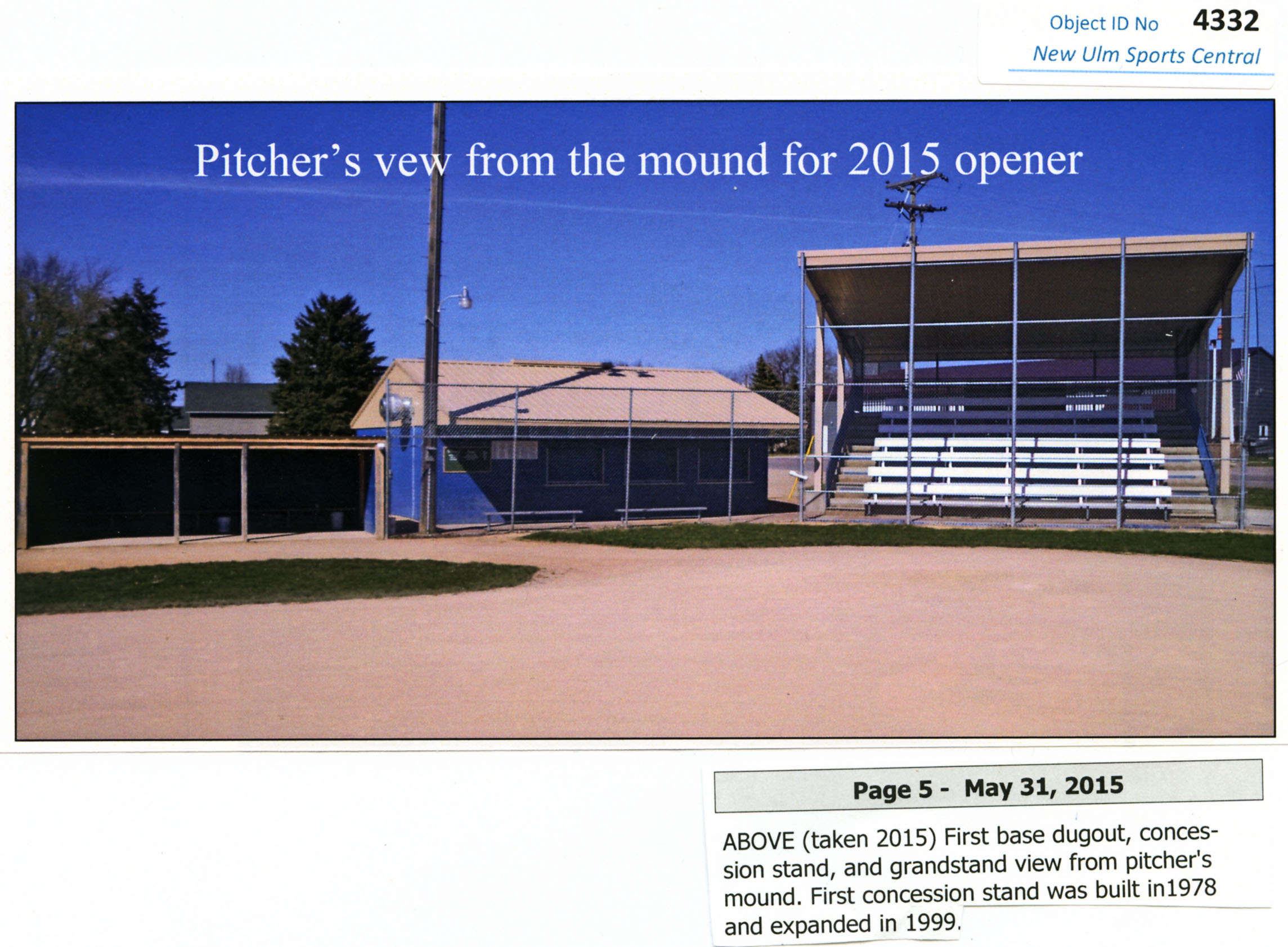 Object ID No 4332
New Ulm Sports Central

Pitcher's vew from the mound for 2015 opener

Page 5 - May 31, 2015

ABOVE (taken 2015) First base dugout, concession stand, and grandstand view from pitcher's mound. First concession stand was built in1978 and expanded in 1999.